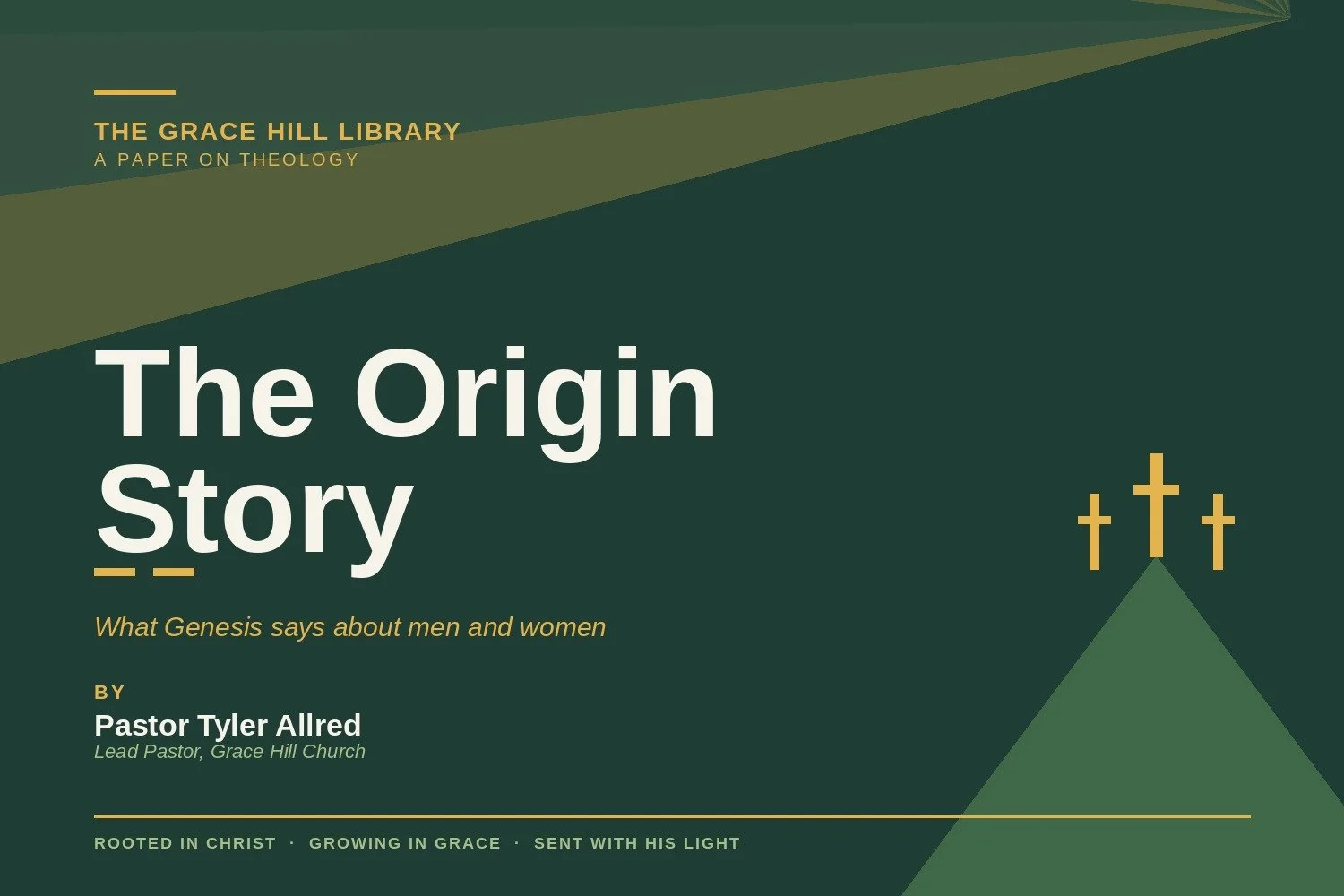 THE GRACE HILL LIBRARY
A PAPER ON THEOLOGY

The Origin Story

What Genesis says about men and women

BY
Pastor Tyler Allred
Lead Pastor, Grace Hill Church

ROOTED IN CHRIST · GROWING IN GRACE · SENT WITH HIS LIGHT